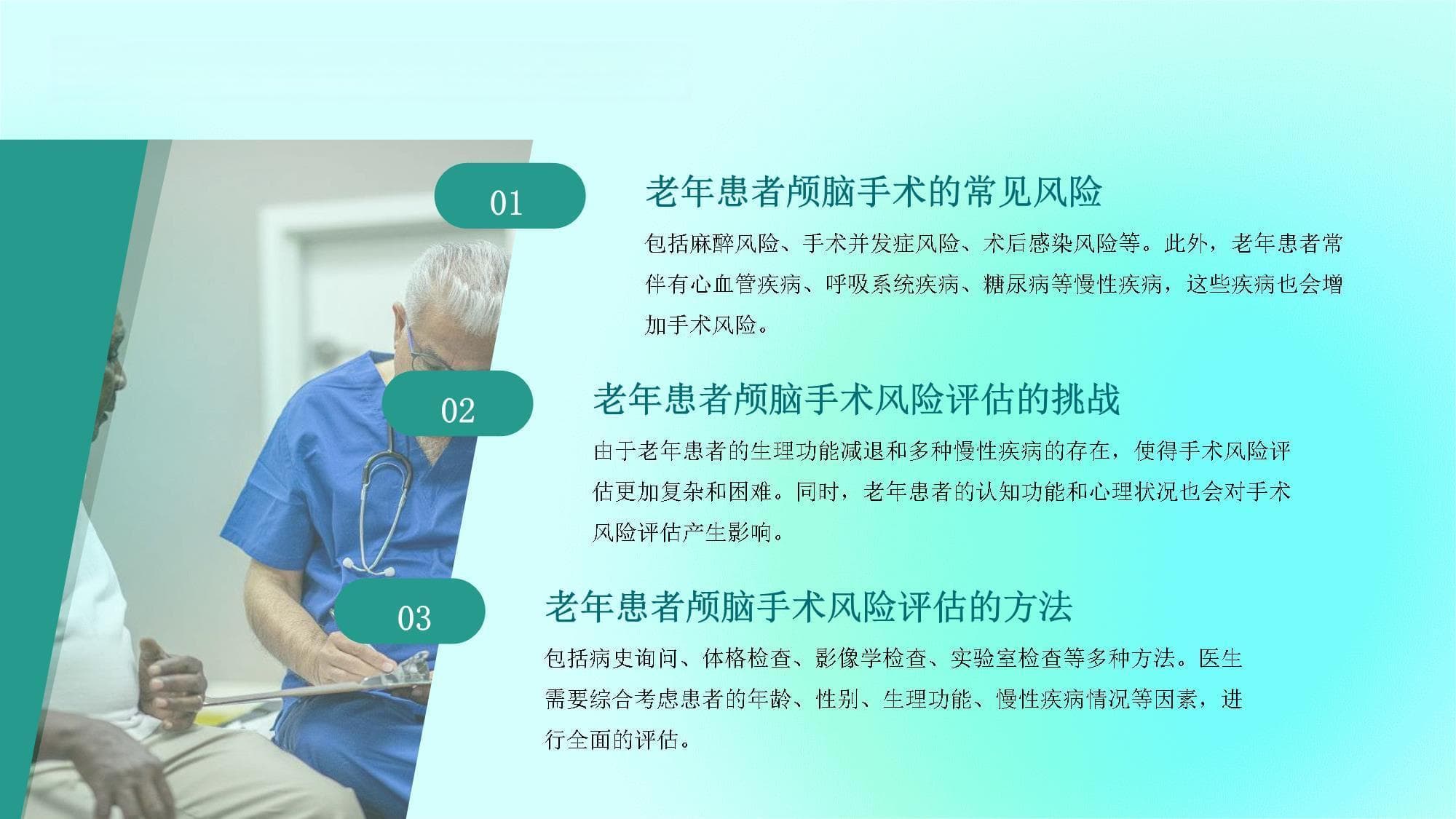 01

老年患者颅脑手术的常见风险

包括麻醉风险、手术并发症风险、术后感染风险等。此外，老年患者常伴有心血管疾病、呼吸系统疾病、糖尿病等慢性疾病，这些疾病也会增加手术风险。

02

老年患者颅脑手术风险评估的挑战

由于老年患者的生理功能减退和多种慢性疾病的存在，使得手术风险评估更加复杂和困难。同时，老年患者的认知功能和心理状况也会对手术风险评估产生影响。

03

老年患者颅脑手术风险评估的方法

包括病史询问、体格检查、影像学检查、实验室检查等多种方法。医生需要综合考虑患者的年龄、性别、生理功能、慢性疾病情况等因素，进行全面的评估。